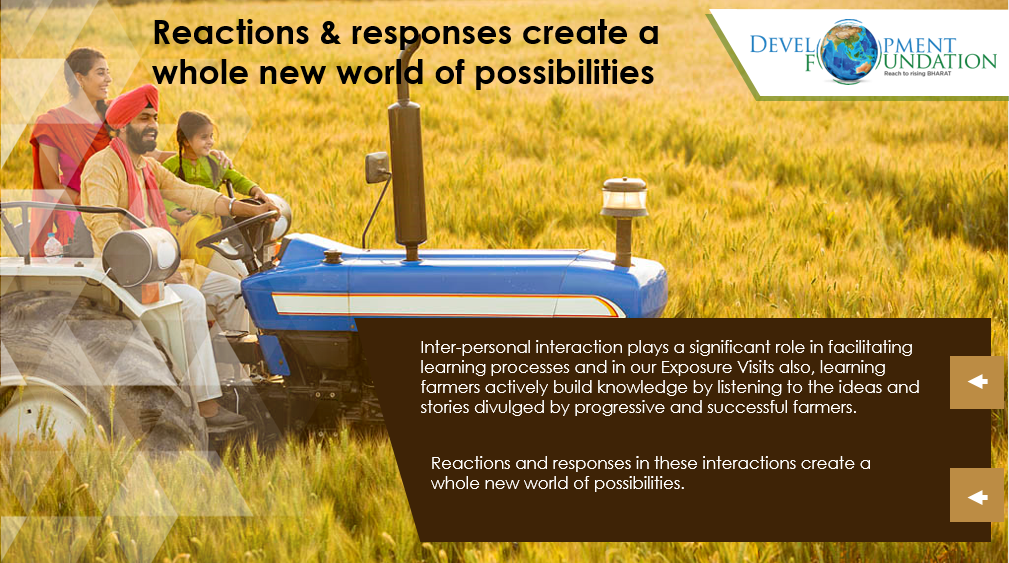 Reactions & responses create a whole new world of possibilities

DEVELOPMENT FOUNDATION
Reach to rising BHARAT

Inter-personal interaction plays a significant role in facilitating learning processes and in our Exposure Visits also, learning farmers actively build knowledge by listening to the ideas and stories divulged by progressive and successful farmers.

Reactions and responses in these interactions create a whole new world of possibilities.